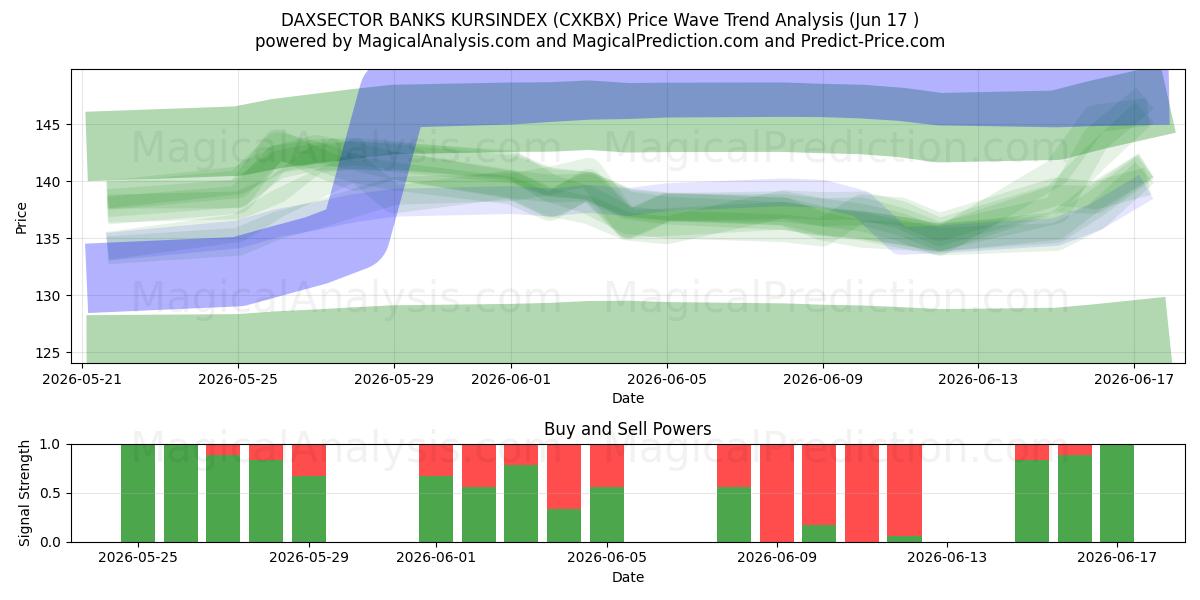 DAXSECTOR BANKS KURSINDEX (CXKBX) Price Wave Trend Analysis (Jun 17 )
powered by MagicalAnalysis.com and MagicalPrediction.com and Predict-Price.com

MagicalAnalysis.com MagicalPrediction.com
MagicalAnalysis.com MagicalPrediction.com

Price
145
140
135
130
125
2026-05-21 2026-05-25 2026-05-29 2026-06-01 2026-06-05 2026-06-09 2026-06-13 2026-06-17
Date

Buy and Sell Powers
MagicalAnalysis.com MagicalPrediction.com
Signal Strength
1.0
0.5
0.0
2026-05-25 2026-05-29 2026-06-01 2026-06-05 2026-06-09 2026-06-13 2026-06-17
Date